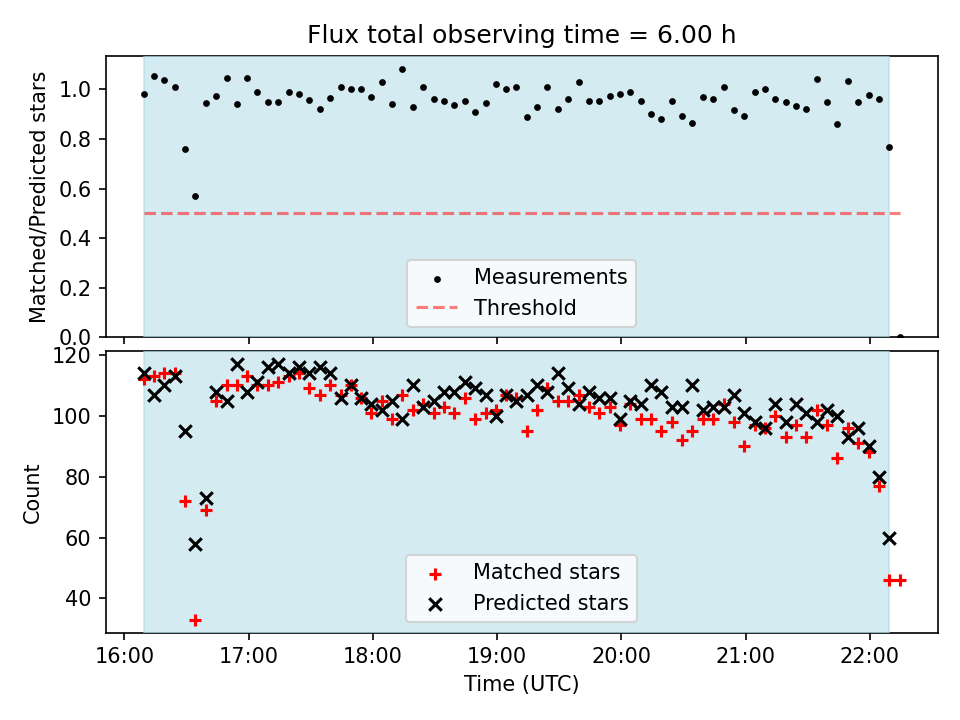 Flux total observing time = 6.00 h

Matched/Predicted stars

1.0
0.8
0.6
0.4
0.2
0.0

Measurements
Threshold

Count

120
100
80
60
40

Matched stars
Predicted stars

16:00 17:00 18:00 19:00 20:00 21:00 22:00

Time (UTC)